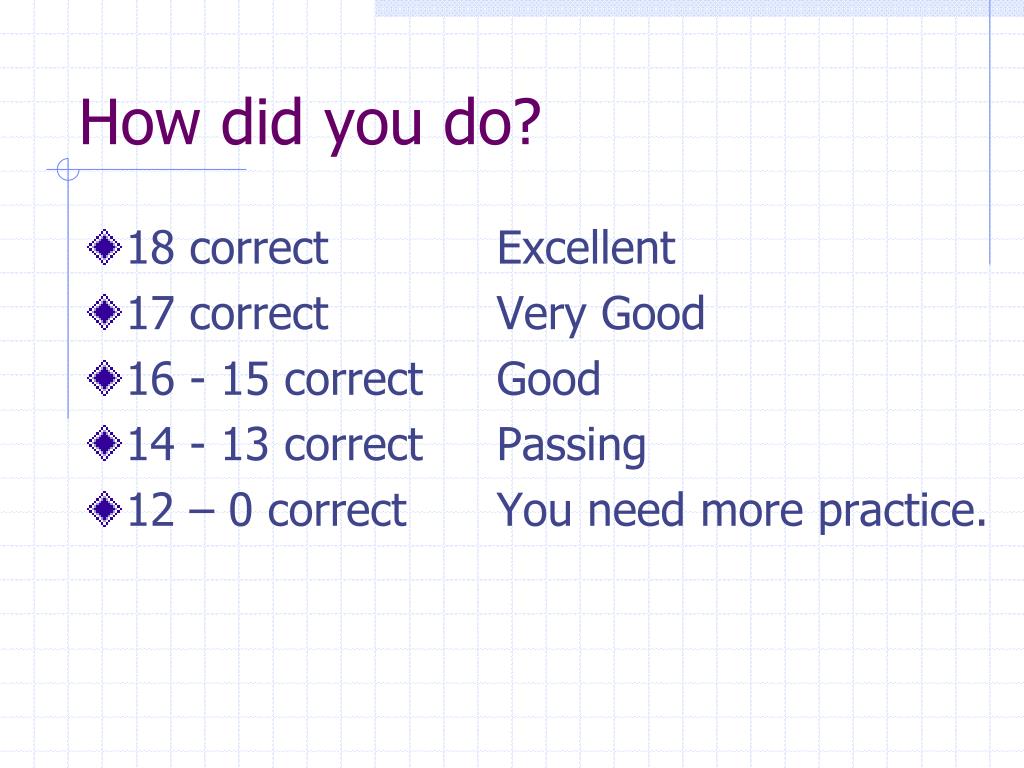 How did you do?

18 correct Excellent
17 correct Very Good
16 - 15 correct Good
14 - 13 correct Passing
12 – 0 correct You need more practice.